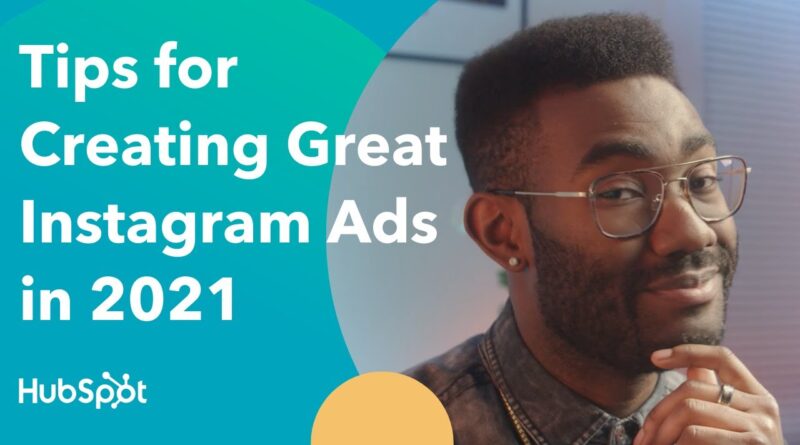 Tips for Creating Great Instagram Ads in 2021

HubSpot